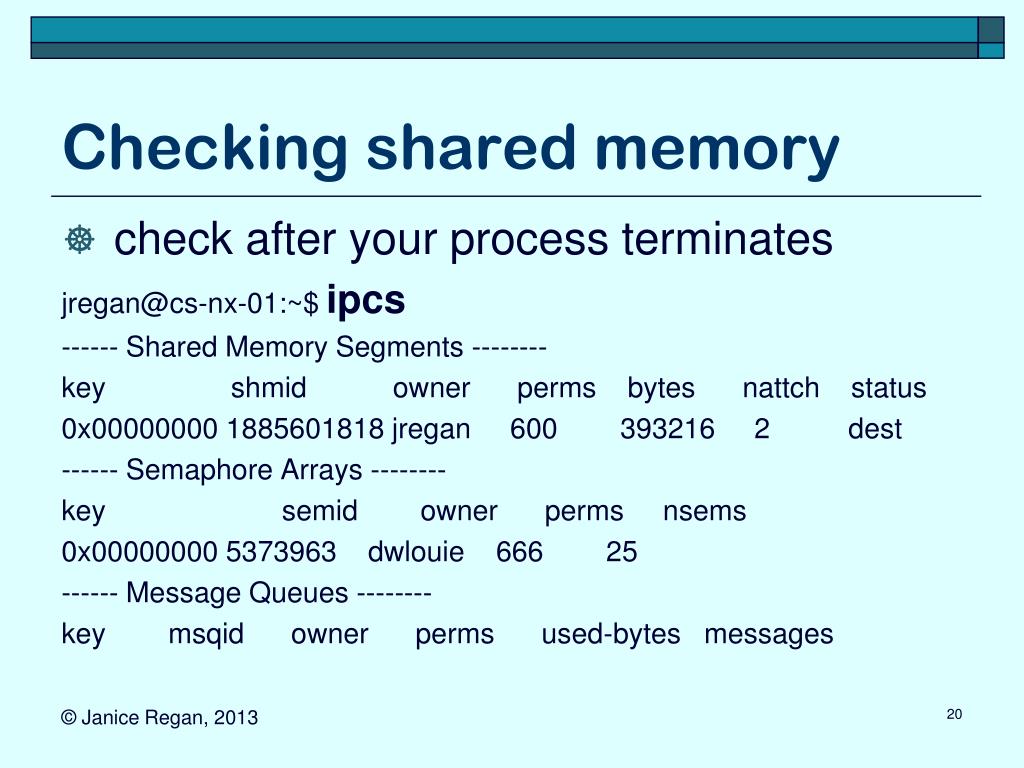 Checking shared memory

check after your process terminates

jregan@cs-nx-01:~$ ipcs

------ Shared Memory Segments --------

key shmid owner perms bytes nattch status

0x00000000 1885601818 jregan 600 393216 2 dest

------ Semaphore Arrays --------

key semid owner perms nsems

0x00000000 5373963 dwlouie 666 25

------ Message Queues --------

key msqid owner perms used-bytes messages

© Janice Regan, 2013

20